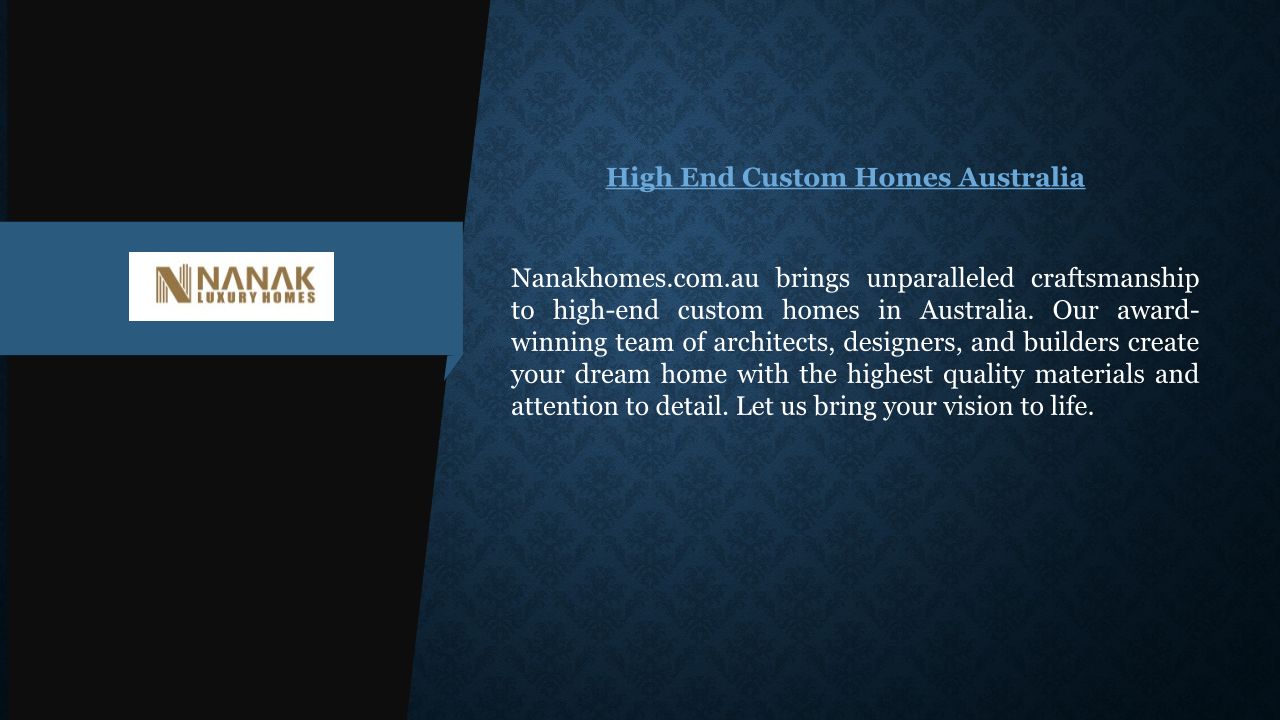 NANAK
LUXURY HOMES

High End Custom Homes Australia

Nanakhomes.com.au brings unparalleled craftsmanship to high-end custom homes in Australia. Our award-winning team of architects, designers, and builders create your dream home with the highest quality materials and attention to detail. Let us bring your vision to life.